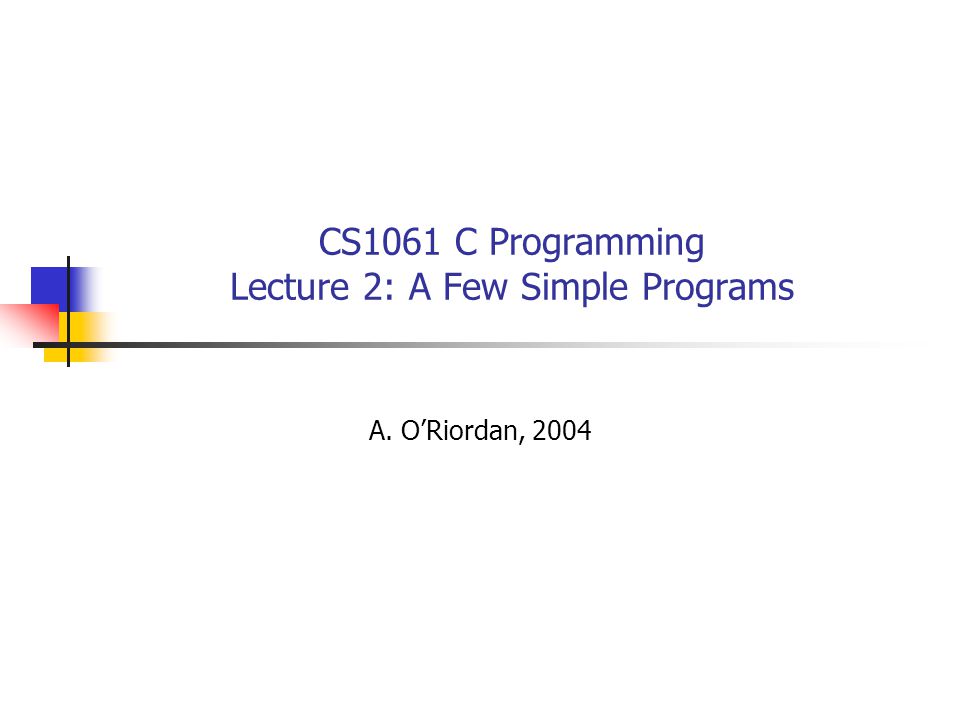 CS1061 C Programming
Lecture 2: A Few Simple Programs

A. O’Riordan, 2004